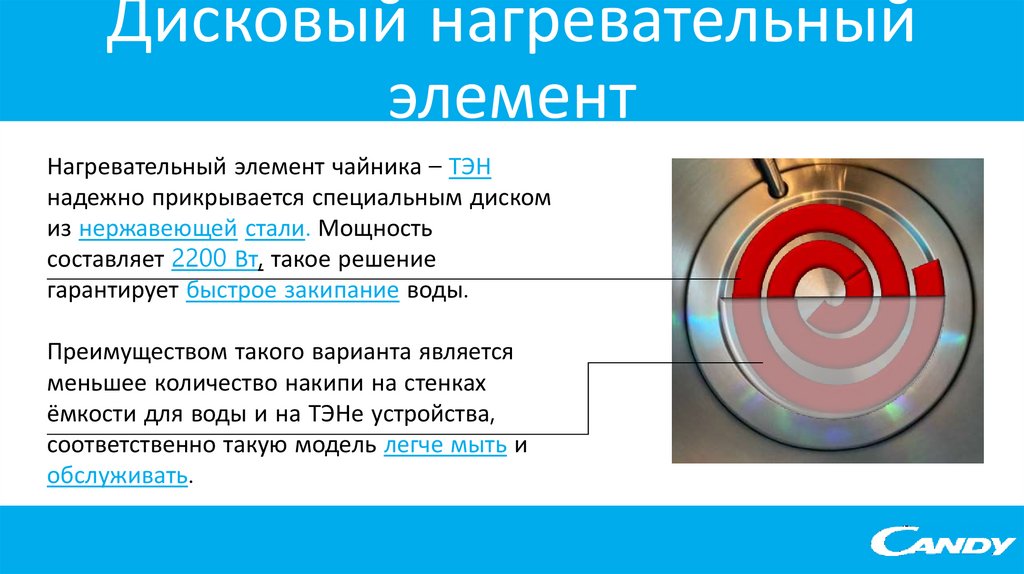 Дисковый нагревательный элемент

Нагревательный элемент чайника – ТЭН надежно прикрывается специальным диском из нержавеющей стали. Мощность составляет 2200 Вт, такое решение гарантирует быстрое закипание воды.

Преимуществом такого варианта является меньшее количество накипи на стенках ёмкости для воды и на ТЭНе устройства, соответственно такую модель легче мыть и обслуживать.

CANDY